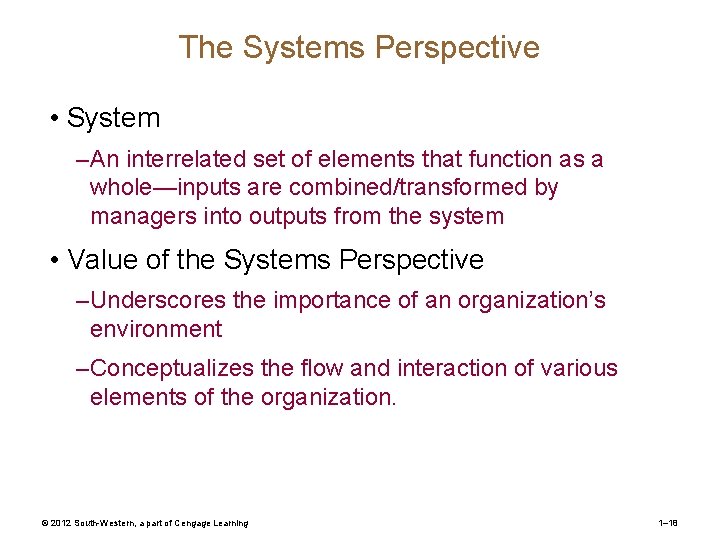 The Systems Perspective

• System

–An interrelated set of elements that function as a whole—inputs are combined/transformed by managers into outputs from the system

• Value of the Systems Perspective

–Underscores the importance of an organization's environment

–Conceptualizes the flow and interaction of various elements of the organization.

© 2012 South-Western, a part of Cengage Learning

1–18